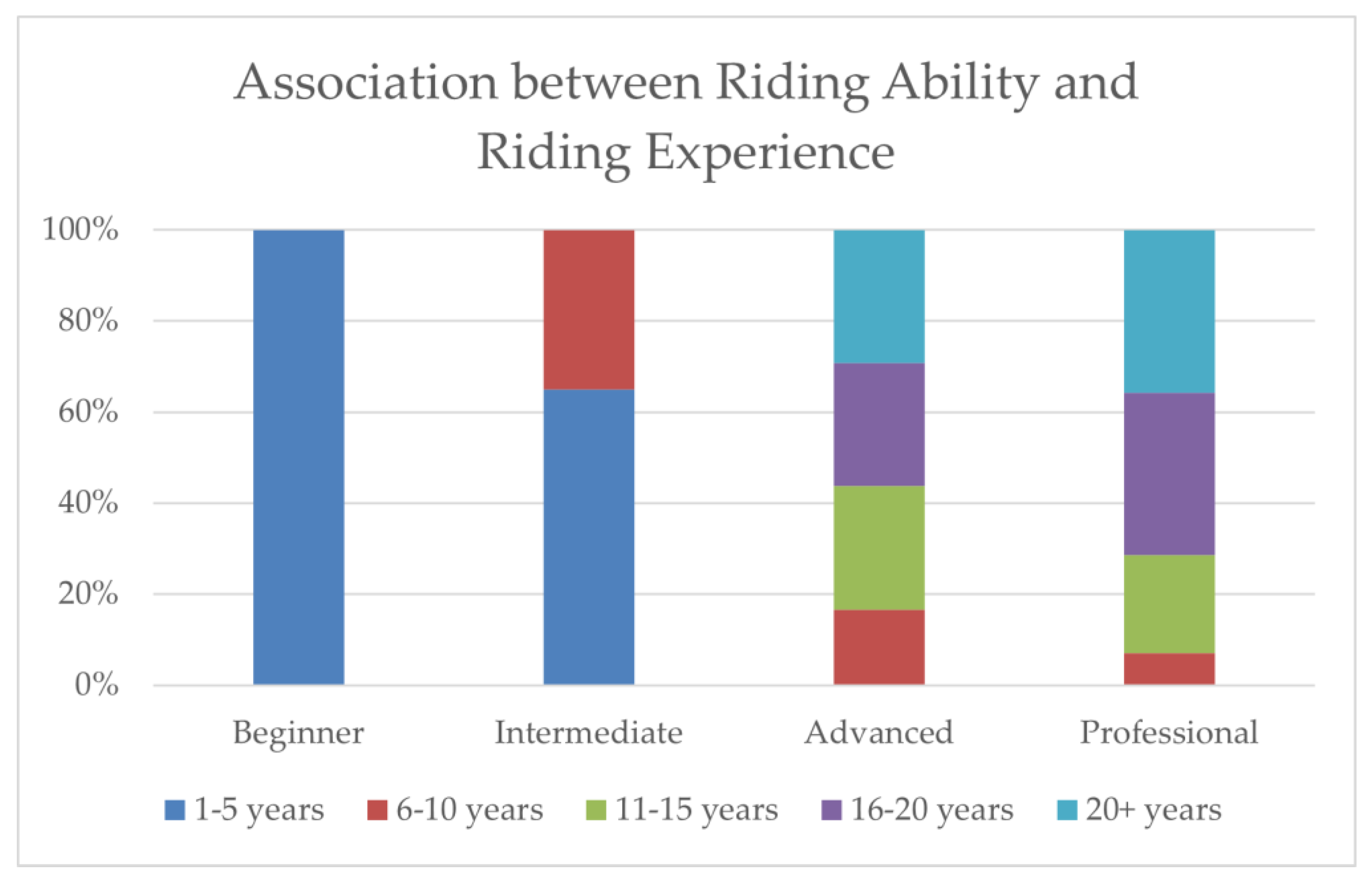 Association between Riding Ability and Riding Experience

100%
80%
60%
40%
20%
0%

Beginner
Intermediate
Advanced
Professional

1-5 years
6-10 years
11-15 years
16-20 years
20+ years